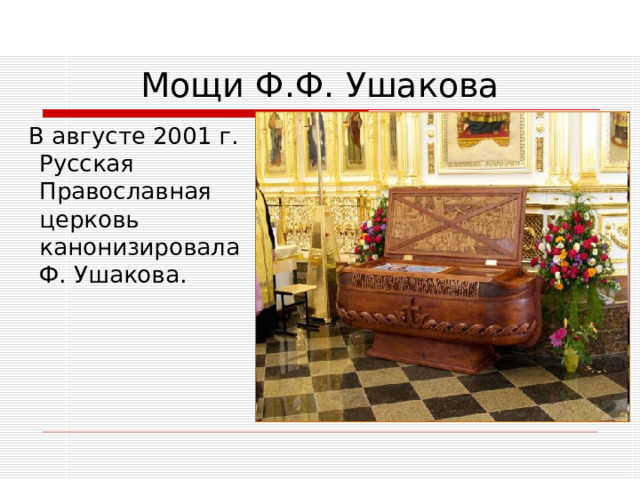 Мощи Ф.Ф. Ушакова

В августе 2001 г. Русская Православная церковь канонизировала Ф. Ушакова.